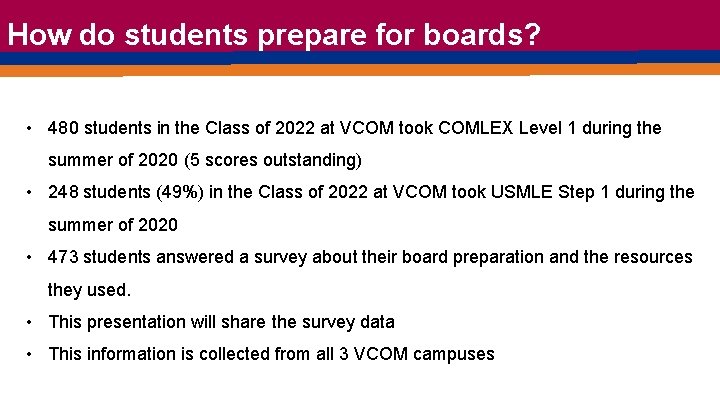 How do students prepare for boards?

• 480 students in the Class of 2022 at VCOM took COMLEX Level 1 during the summer of 2020 (5 scores outstanding)

• 248 students (49%) in the Class of 2022 at VCOM took USMLE Step 1 during the summer of 2020

• 473 students answered a survey about their board preparation and the resources they used.

• This presentation will share the survey data

• This information is collected from all 3 VCOM campuses